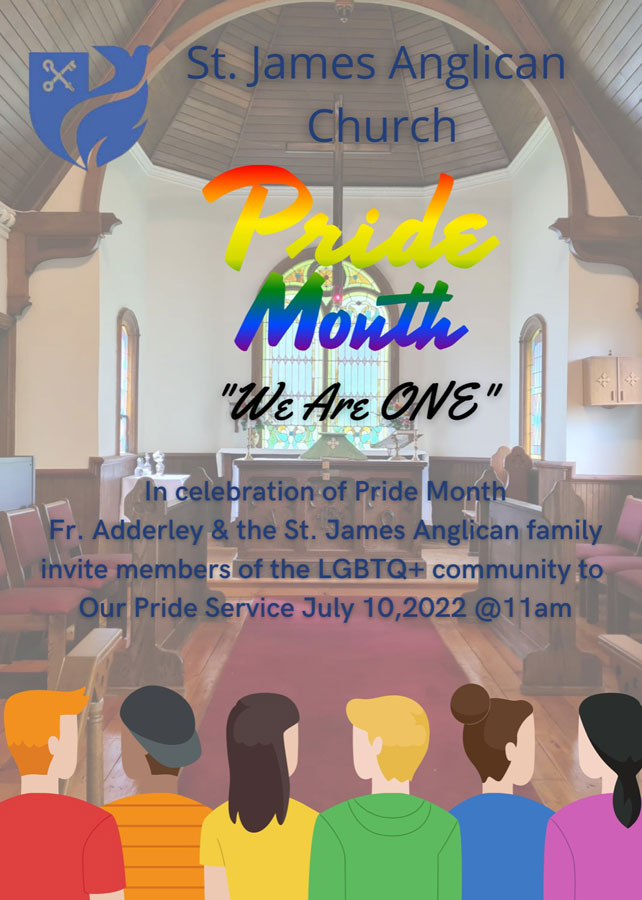 St. James Anglican Church

Pride Month

"We Are ONE"

In celebration of Pride Month Fr. Adderley & the St. James Anglican family invite members of the LGBTQ+ community to Our Pride Service July 10,2022 @11am